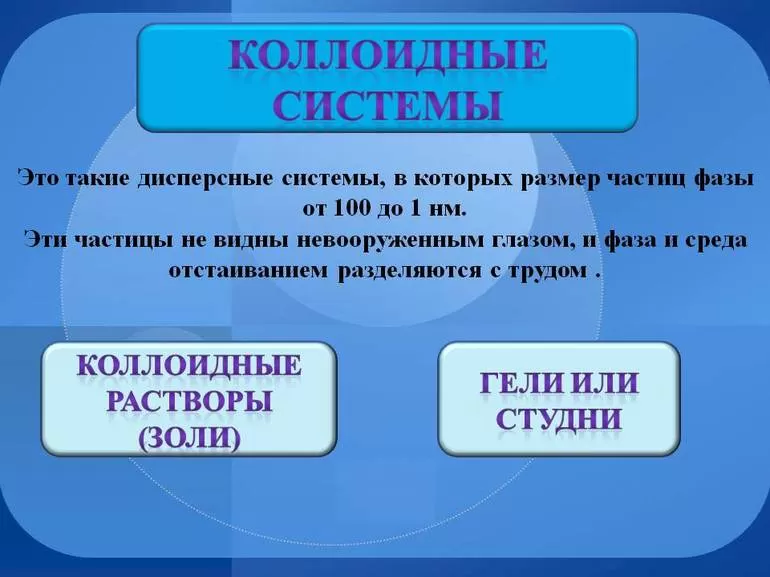 КОЛЛОИДНЫЕ СИСТЕМЫ

Это такие дисперсные системы, в которых размер частиц фазы от 100 до 1 нм.
Эти частицы не видны невооруженным глазом, и фаза и среда отстаиванием разделяются с трудом .

КОЛЛОИДНЫЕ РАСТВОРЫ (ЗОЛИ)

ГЕЛИ ИЛИ СТУДНИ